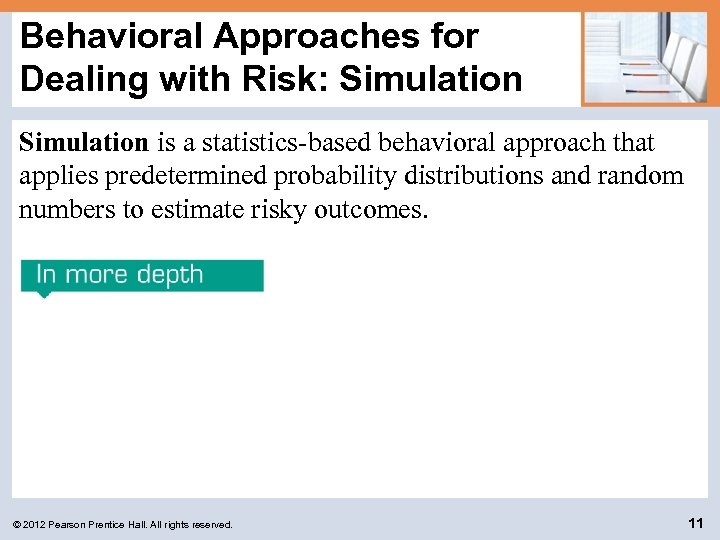 Behavioral Approaches for Dealing with Risk: Simulation

Simulation is a statistics-based behavioral approach that applies predetermined probability distributions and random numbers to estimate risky outcomes.

In more depth

© 2012 Pearson Prentice Hall. All rights reserved.

11